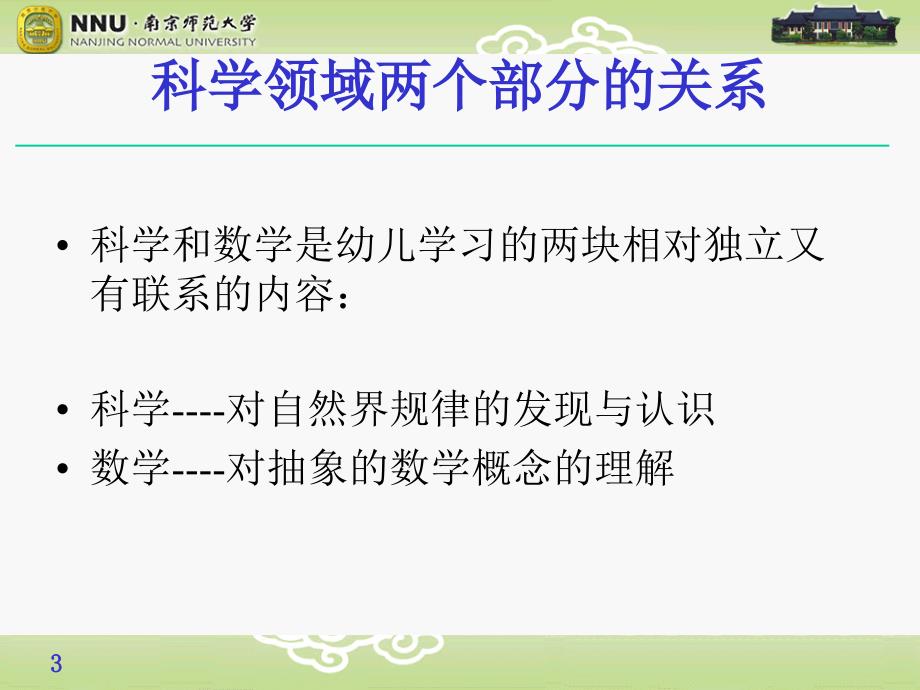 NNU · 南京师范大学
NANJING NORMAL UNIVERSITY

科学领域两个部分的关系

• 科学和数学是幼儿学习的两块相对独立又有联系的内容：

• 科学----对自然界规律的发现与认识
• 数学----对抽象的数学概念的理解

3